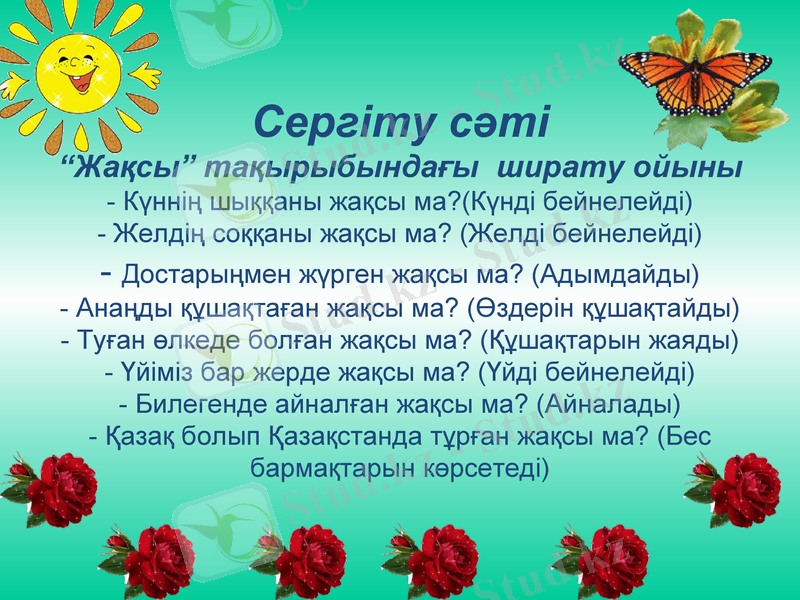 Сергіту сәті
“Жақсы” тақырыбындағы ширату ойыны
- Күннің шыққаны жақсы ма?(Күнді бейнелейді)
- Желдің соққаны жақсы ма? (Желді бейнелейді)
- Достарыңмен жүрген жақсы ма? (Адымдайды)
- Анаңды құшақтаған жақсы ма? (Өздерін құшақтайды)
- Туған өлкеде болған жақсы ма? (Құшақтарын жаяды)
- Үйіміз бар жерде жақсы ма? (Үйді бейнелейді)
- Билегенде айналған жақсы ма? (Айналады)
- Қазақ болып Қазақстанда тұрған жақсы ма? (Бес бармақтарын көрсетеді)

Stud.kz